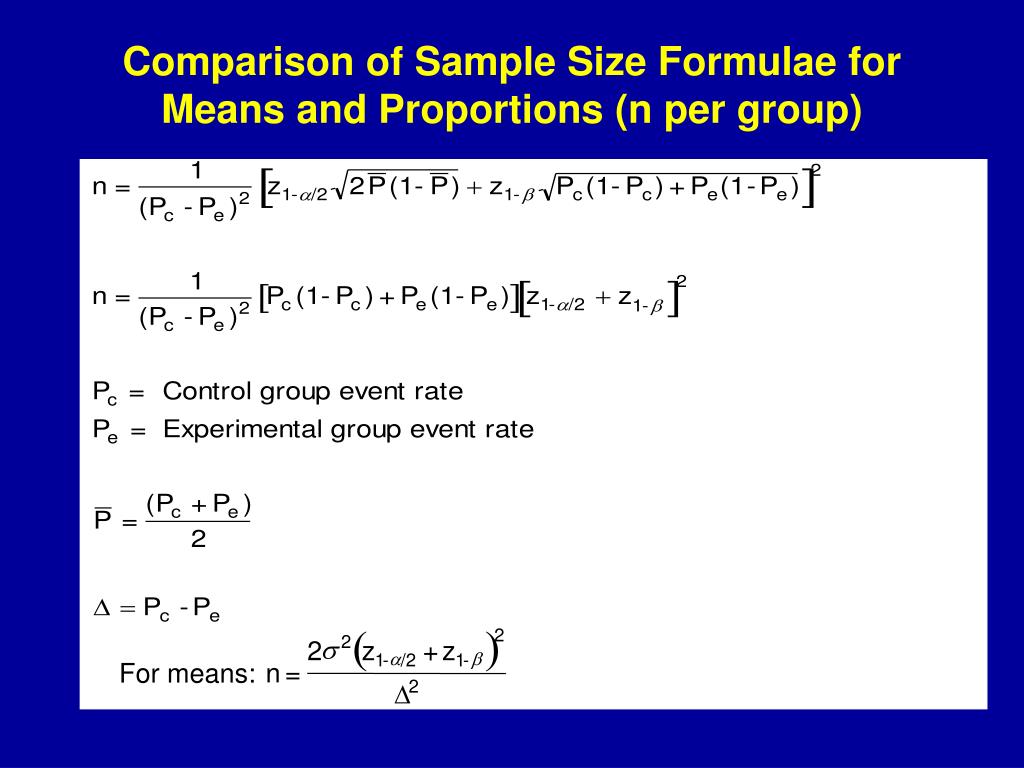 Comparison of Sample Size Formulae for Means and Proportions (n per group)

$n = \frac{1}{(P_c - P_e)^2}\left[z_{1-\alpha/2}\sqrt{2\overline{P}(1-\overline{P})} + z_{1-\beta}\sqrt{P_c(1-P_c)+P_e(1-P_e)}\right]^2$

$n = \frac{1}{(P_c - P_e)^2}\left[P_c(1-P_c)+P_e(1-P_e)\right]\left[z_{1-\alpha/2} + z_{1-\beta}\right]^2$

$P_c =$ Control group event rate
$P_e =$ Experimental group event rate

$\overline{P} = \frac{(P_c + P_e)}{2}$

$\Delta = P_c - P_e$

For means: $n = \frac{2\sigma^2\left(z_{1-\alpha/2} + z_{1-\beta}\right)^2}{\Delta^2}$